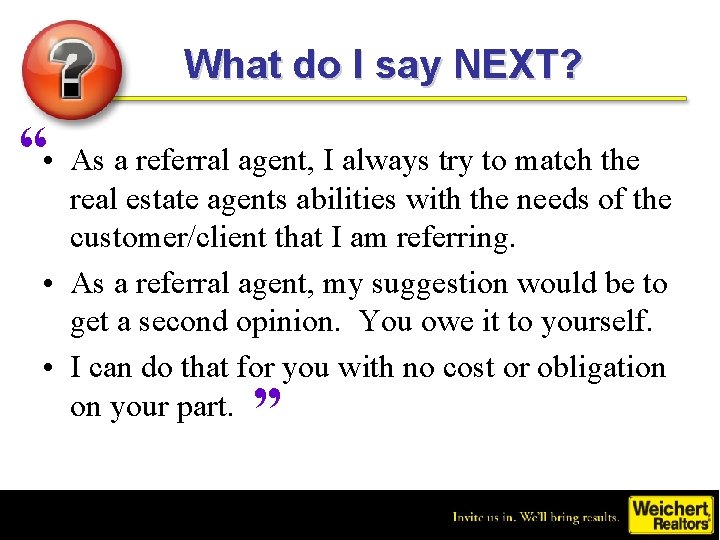 ?

What do I say NEXT?

“

• As a referral agent, I always try to match the real estate agents abilities with the needs of the customer/client that I am referring.

• As a referral agent, my suggestion would be to get a second opinion.  You owe it to yourself.

• I can do that for you with no cost or obligation on your part. ”

Invite us in. We'll bring results.

Weichert Realtors